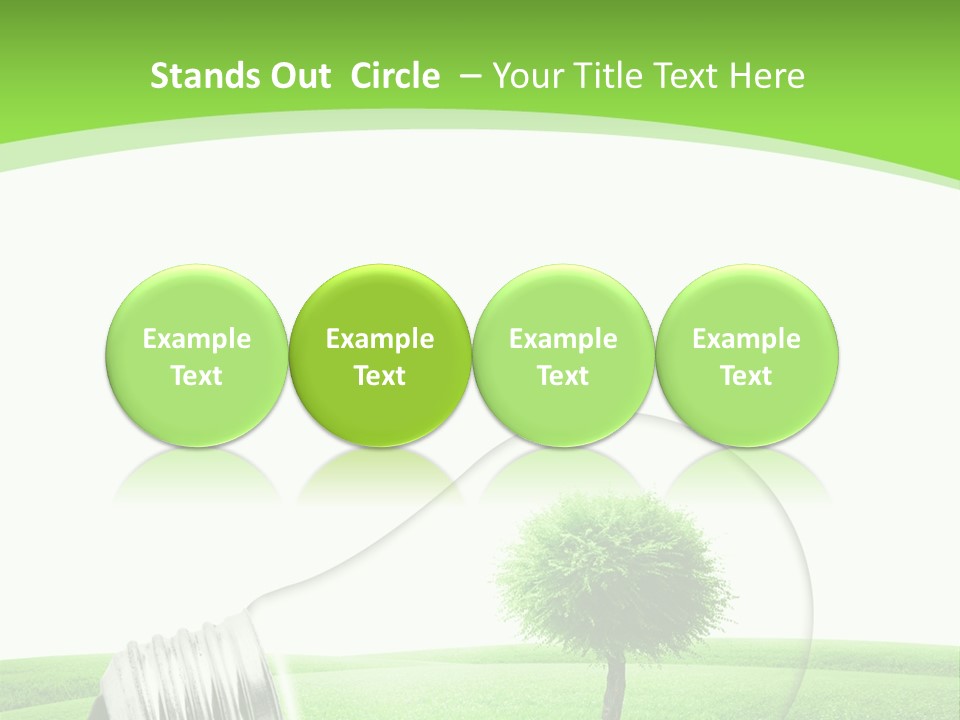 Stands Out Circle – Your Title Text Here

Example Text

Example Text

Example Text

Example Text